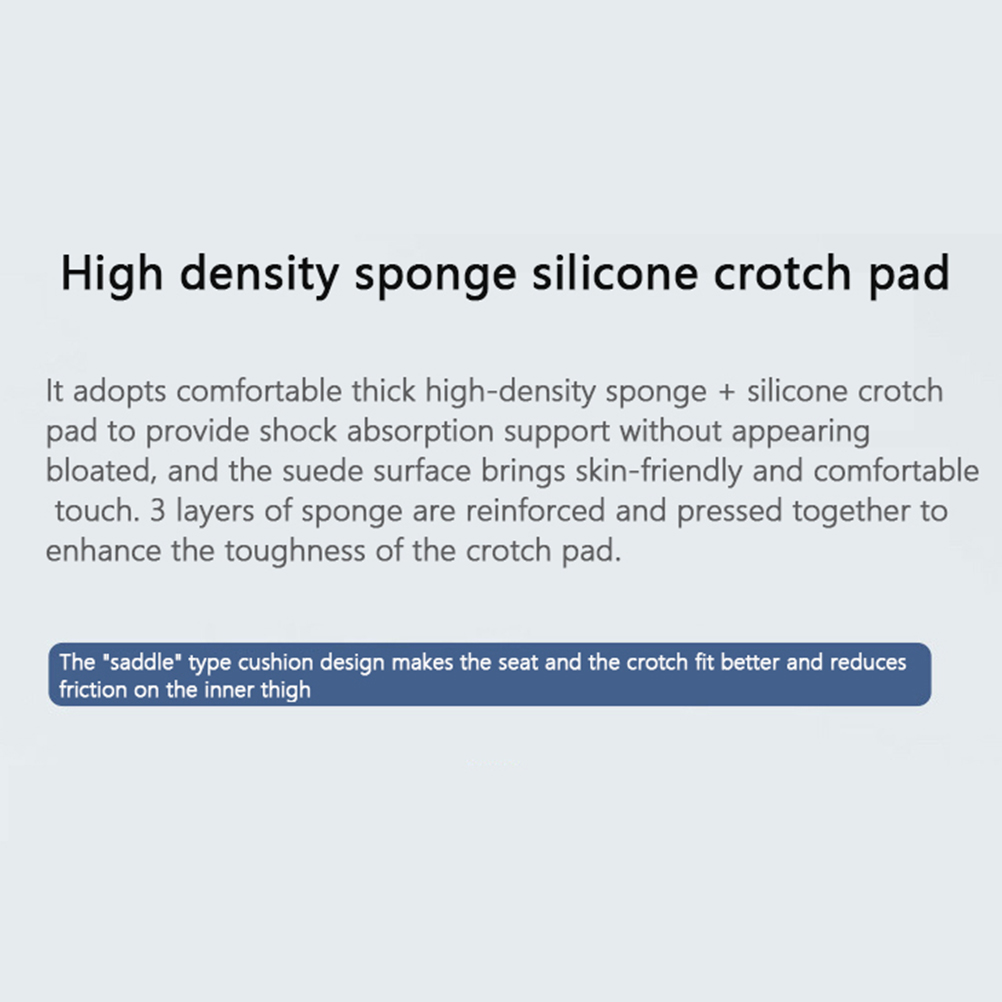 High density sponge silicone crotch pad

It adopts comfortable thick high-density sponge + silicone crotch pad to provide shock absorption support without appearing bloated, and the suede surface brings skin-friendly and comfortable touch. 3 layers of sponge are reinforced and pressed together to enhance the toughness of the crotch pad.

The "saddle" type cushion design makes the seat and the crotch fit better and reduces friction on the inner thigh